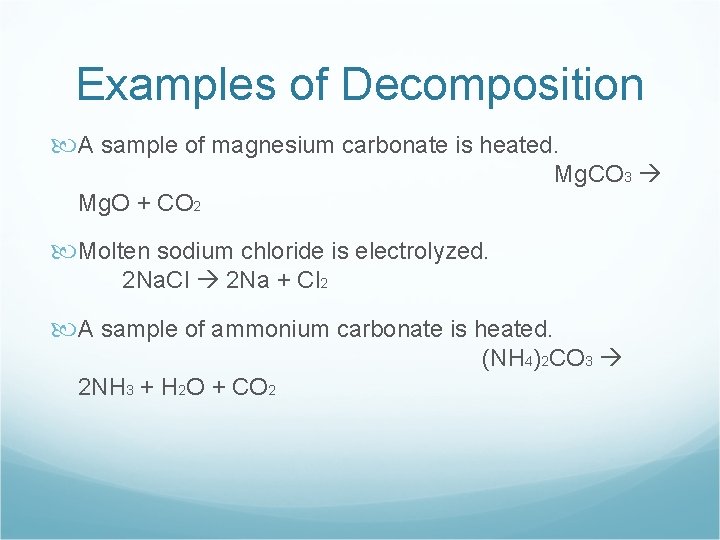 Examples of Decomposition

A sample of magnesium carbonate is heated. $MgCO_3 \rightarrow MgO + CO_2$

Molten sodium chloride is electrolyzed. $2NaCl \rightarrow 2Na + Cl_2$

A sample of ammonium carbonate is heated. $(NH_4)_2CO_3 \rightarrow 2NH_3 + H_2O + CO_2$